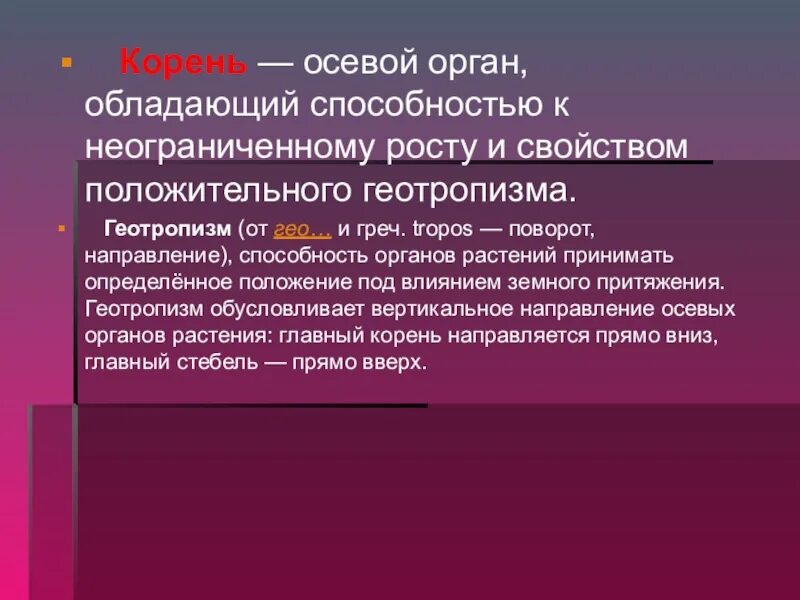 Корень — осевой орган, обладающий способностью к неограниченному росту и свойством положительного геотропизма.

Геотропизм (от гео… и греч. tropos — поворот, направление), способность органов растений принимать определённое положение под влиянием земного притяжения. Геотропизм обусловливает вертикальное направление осевых органов растения: главный корень направляется прямо вниз, главный стебель — прямо вверх.